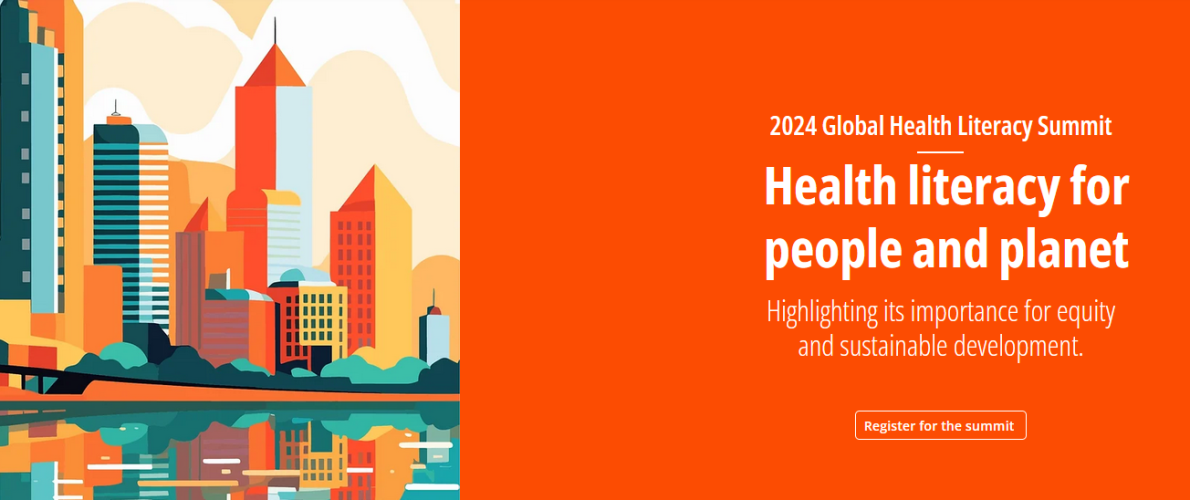 2024 Global Health Literacy Summit

Health literacy for people and planet

Highlighting its importance for equity and sustainable development.

Register for the summit